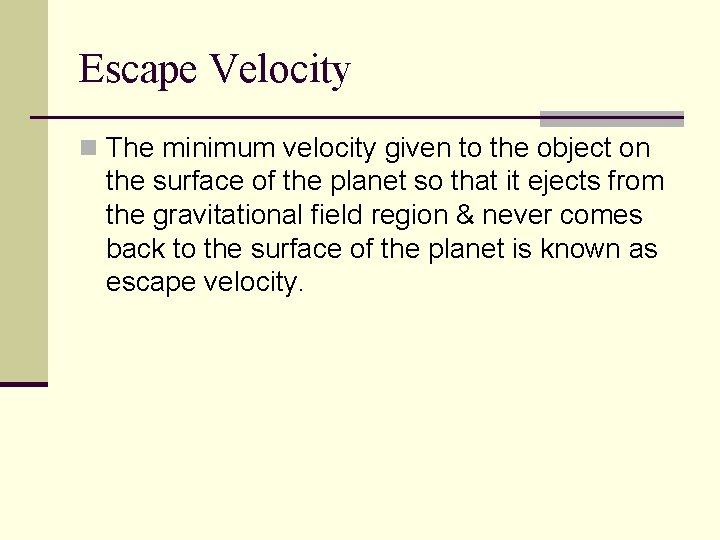 Escape Velocity

The minimum velocity given to the object on the surface of the planet so that it ejects from the gravitational field region & never comes back to the surface of the planet is known as escape velocity.